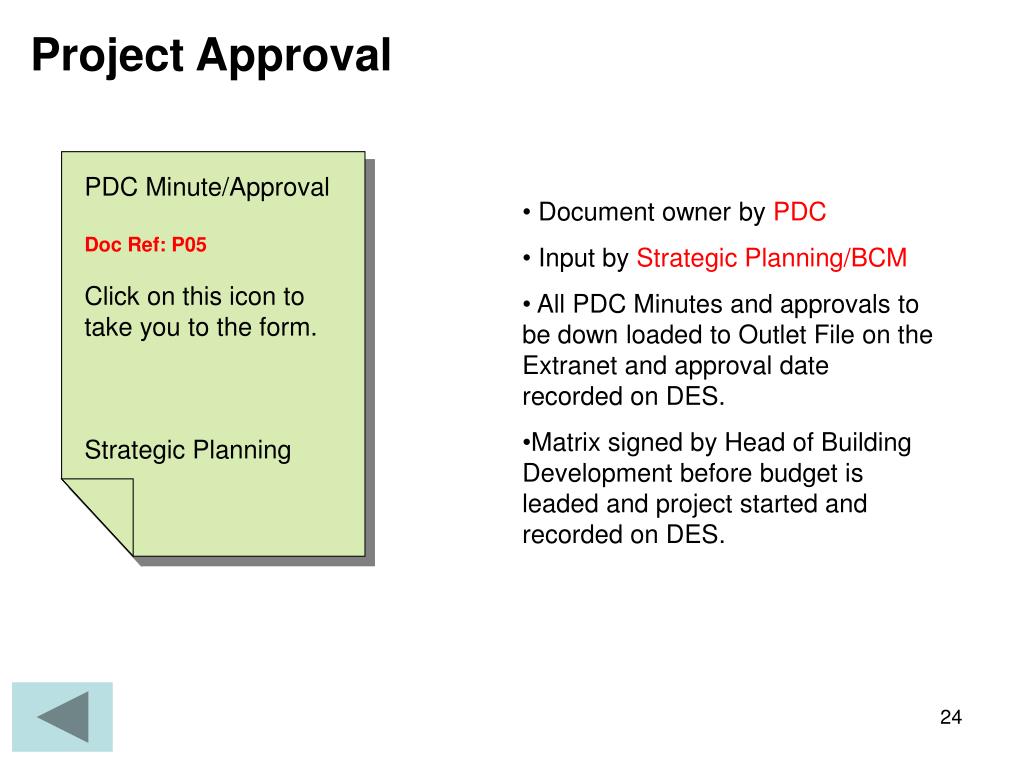 Project Approval

PDC Minute/Approval

Doc Ref: P05

Click on this icon to take you to the form.

Strategic Planning

• Document owner by PDC

• Input by Strategic Planning/BCM

• All PDC Minutes and approvals to be down loaded to Outlet File on the Extranet and approval date recorded on DES.

•Matrix signed by Head of Building Development before budget is leaded and project started and recorded on DES.

24